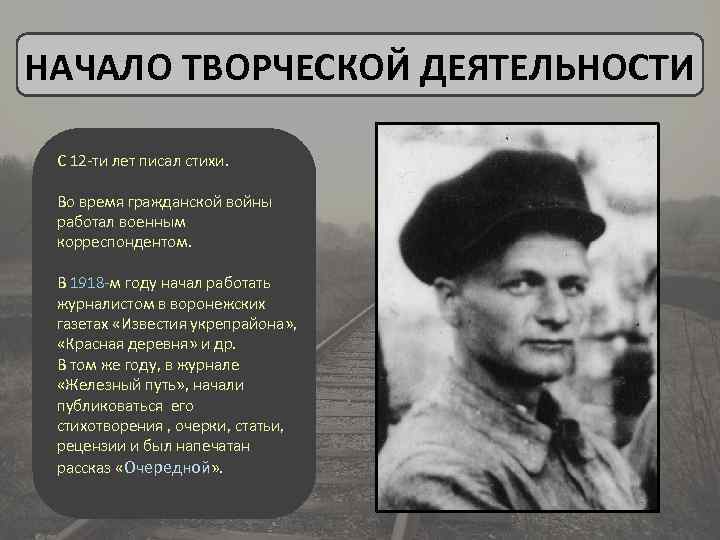 НАЧАЛО ТВОРЧЕСКОЙ ДЕЯТЕЛЬНОСТИ

С 12-ти лет писал стихи.

Во время гражданской войны работал военным корреспондентом.

В 1918-м году начал работать журналистом в воронежских газетах «Известия укрепрайона», «Красная деревня» и др.
В том же году, в журнале «Железный путь», начали публиковаться его стихотворения , очерки, статьи, рецензии и был напечатан рассказ «Очередной».